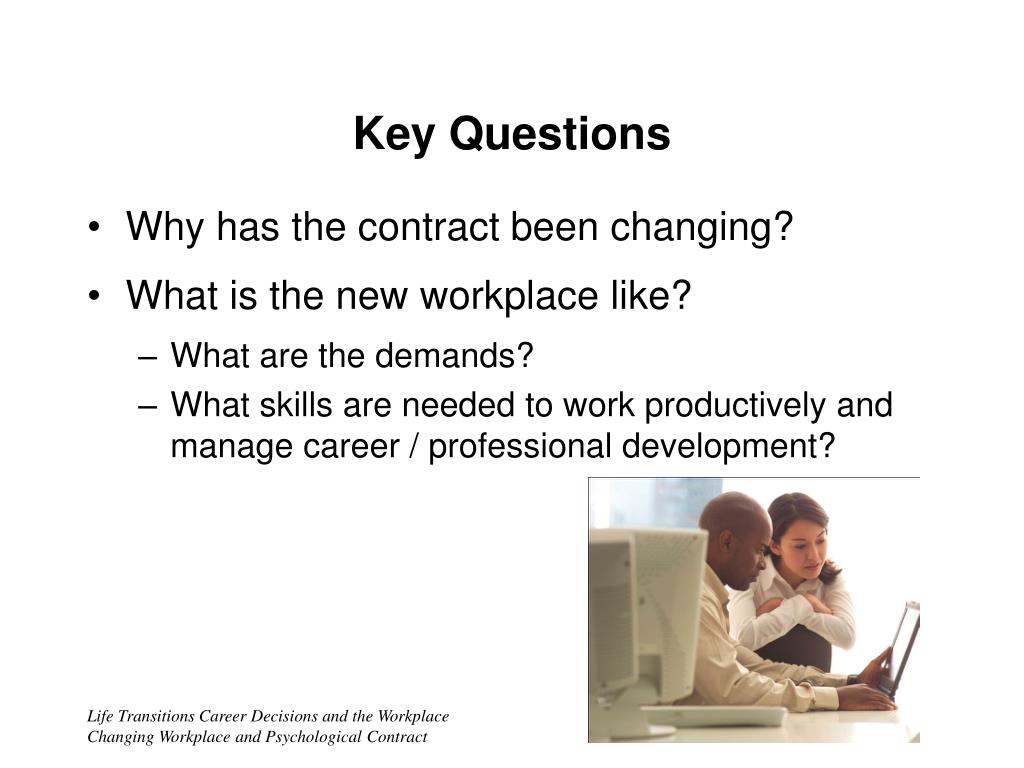 Key Questions

• Why has the contract been changing?
• What is the new workplace like?
– What are the demands?
– What skills are needed to work productively and manage career / professional development?

Life Transitions Career Decisions and the Workplace
Changing Workplace and Psychological Contract